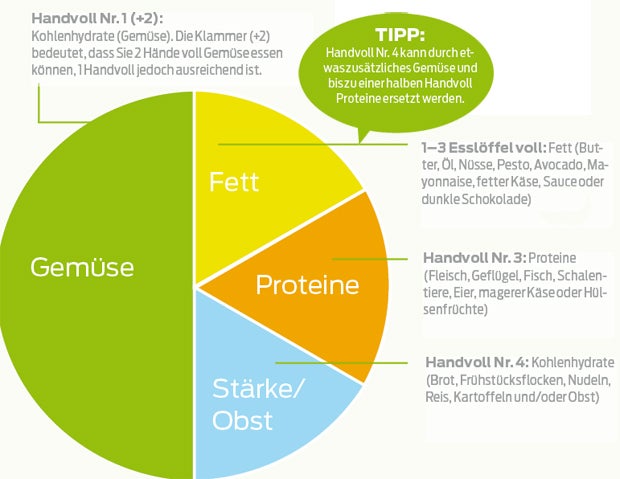 Handvoll Nr. 1 (+2):
Kohlenhydrate (Gemüse). Die Klammer (+2) bedeutet, dass Sie 2 Hände voll Gemüse essen können, 1 Handvoll jedoch ausreichend ist.

TIPP:
Handvoll Nr. 4 kann durch etwas zusätzliches Gemüse und bis zu einer halben Handvoll Proteine ersetzt werden.

Gemüse

Fett

Proteine

Stärke/ Obst

1–3 Esslöffel voll: Fett (Butter, Öl, Nüsse, Pesto, Avocado, Mayonnaise, fetter Käse, Sauce oder dunkle Schokolade)

Handvoll Nr. 3: Proteine (Fleisch, Geflügel, Fisch, Schalentiere, Eier, magerer Käse oder Hülsenfrüchte)

Handvoll Nr. 4: Kohlenhydrate (Brot, Frühstücksflocken, Nudeln, Reis, Kartoffeln und/oder Obst)